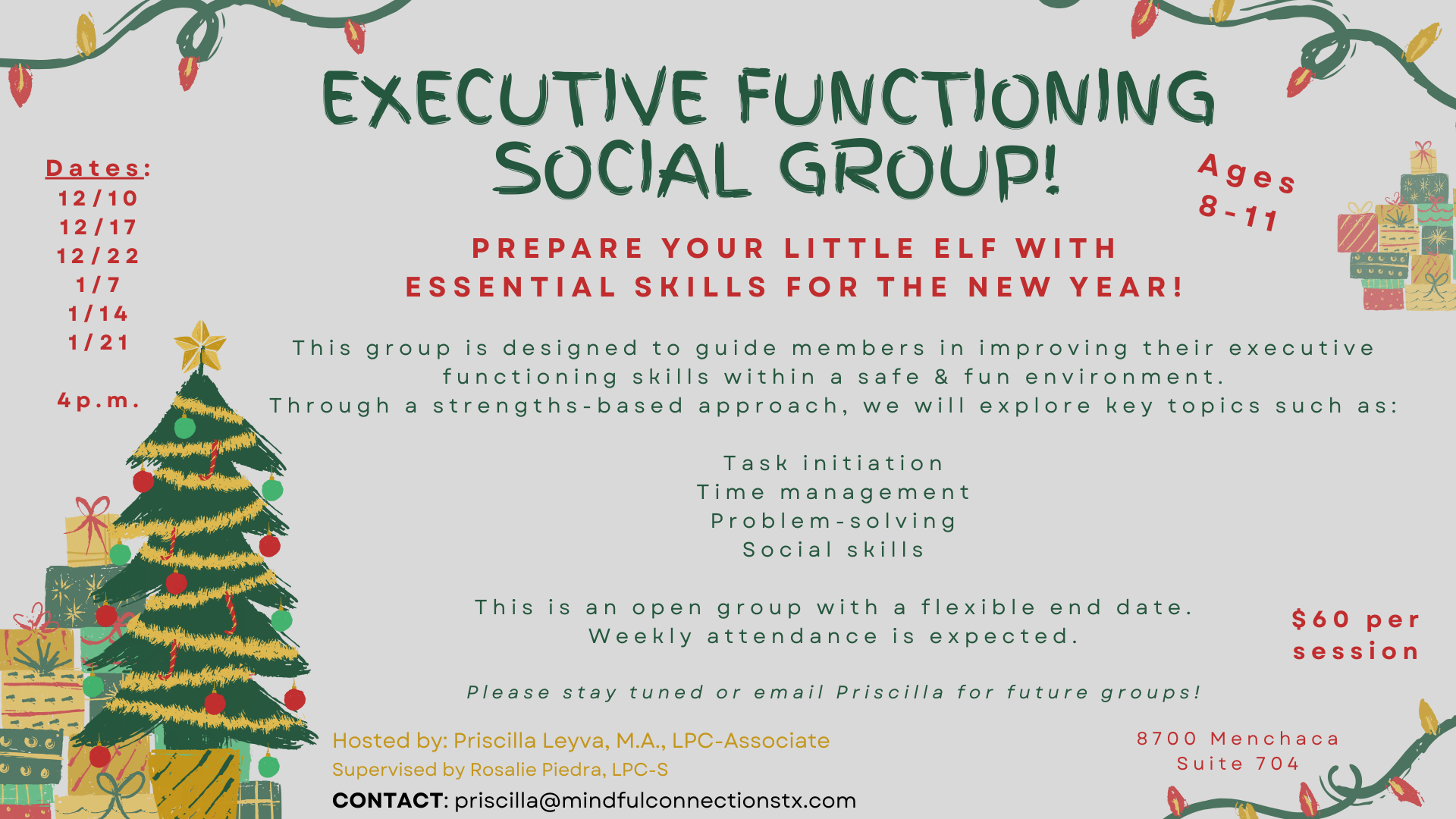 EXECUTIVE FUNCTIONING SOCIAL GROUP!

Dates:
12/10
12/17
12/22
1/7
1/14
1/21

4p.m.

Ages 8-11

PREPARE YOUR LITTLE ELF WITH ESSENTIAL SKILLS FOR THE NEW YEAR!

This group is designed to guide members in improving their executive functioning skills within a safe & fun environment. Through a strengths-based approach, we will explore key topics such as:

Task initiation
Time management
Problem-solving
Social skills

This is an open group with a flexible end date. Weekly attendance is expected.

$60 per session

Please stay tuned or email Priscilla for future groups!

Hosted by: Priscilla Leyva, M.A., LPC-Associate
Supervised by Rosalie Piedra, LPC-S
CONTACT: priscilla@mindfulconnectionstx.com

8700 Menchaca
Suite 704